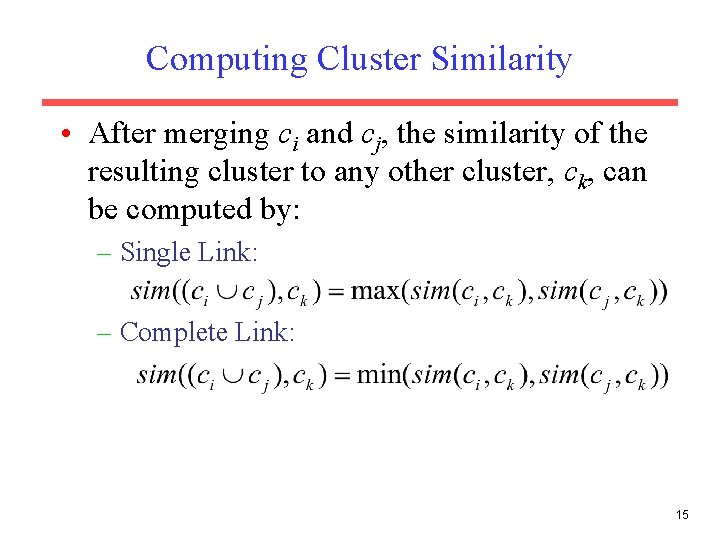 Computing Cluster Similarity

• After merging $c_i$ and $c_j$, the similarity of the resulting cluster to any other cluster, $c_k$, can be computed by:

– Single Link:

$sim((c_i \cup c_j), c_k) = \max(sim(c_i, c_k), sim(c_j, c_k))$

– Complete Link:

$sim((c_i \cup c_j), c_k) = \min(sim(c_i, c_k), sim(c_j, c_k))$

15